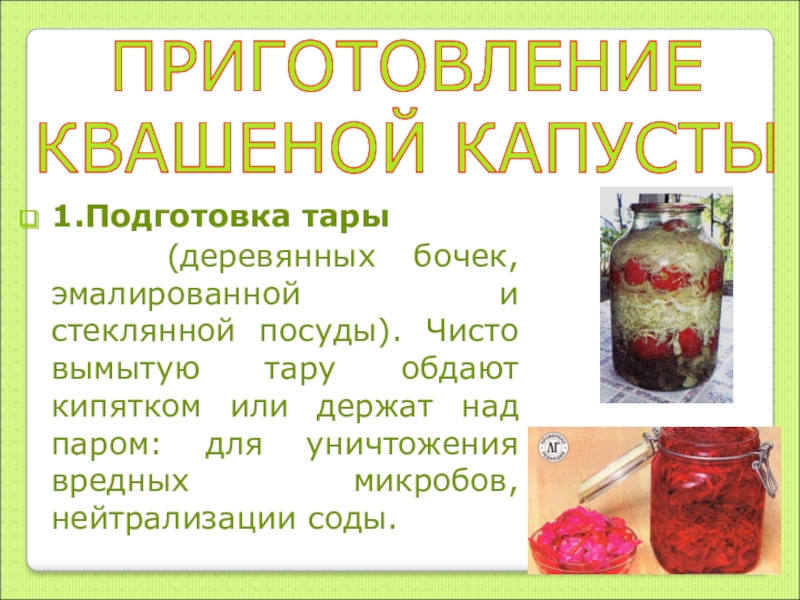 ПРИГОТОВЛЕНИЕ КВАШЕНОЙ КАПУСТЫ

1.Подготовка тары

(деревянных бочек, эмалированной и стеклянной посуды). Чисто вымытую тару обдают кипятком или держат над паром: для уничтожения вредных микробов, нейтрализации соды.

ЛГ